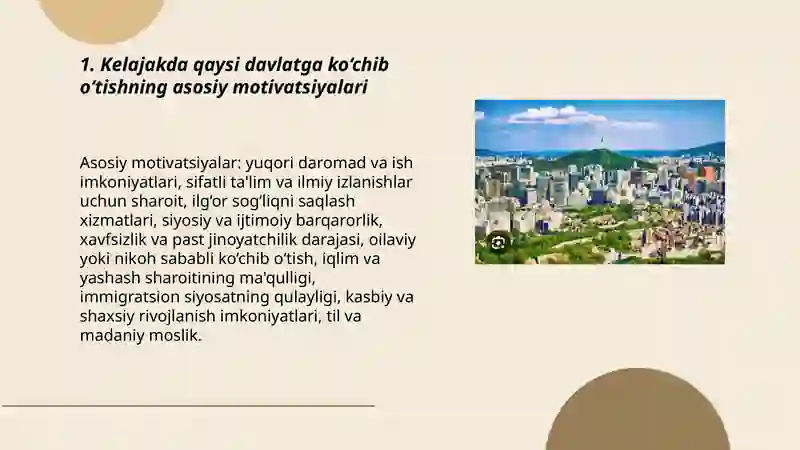 1. Kelajakda qaysi davlatga ko‘chib o‘tishning asosiy motivatsiyalari

Asosiy motivatsiyalar: yuqori daromad va ish imkoniyatlari, sifatli ta'lim va ilmiy izlanishlar uchun sharoit, ilg‘or sog‘liqni saqlash xizmatlari, siyosiy va ijtimoiy barqarorlik, xavfsizlik va past jinoyatchilik darajasi, oilaviy yoki nikoh sababli ko‘chib o‘tish, iqlim va yashash sharoitining ma'qulligi, immigratsion siyosatning qulayligi, kasbiy va shaxsiy rivojlanish imkoniyatlari, til va madaniy moslik.